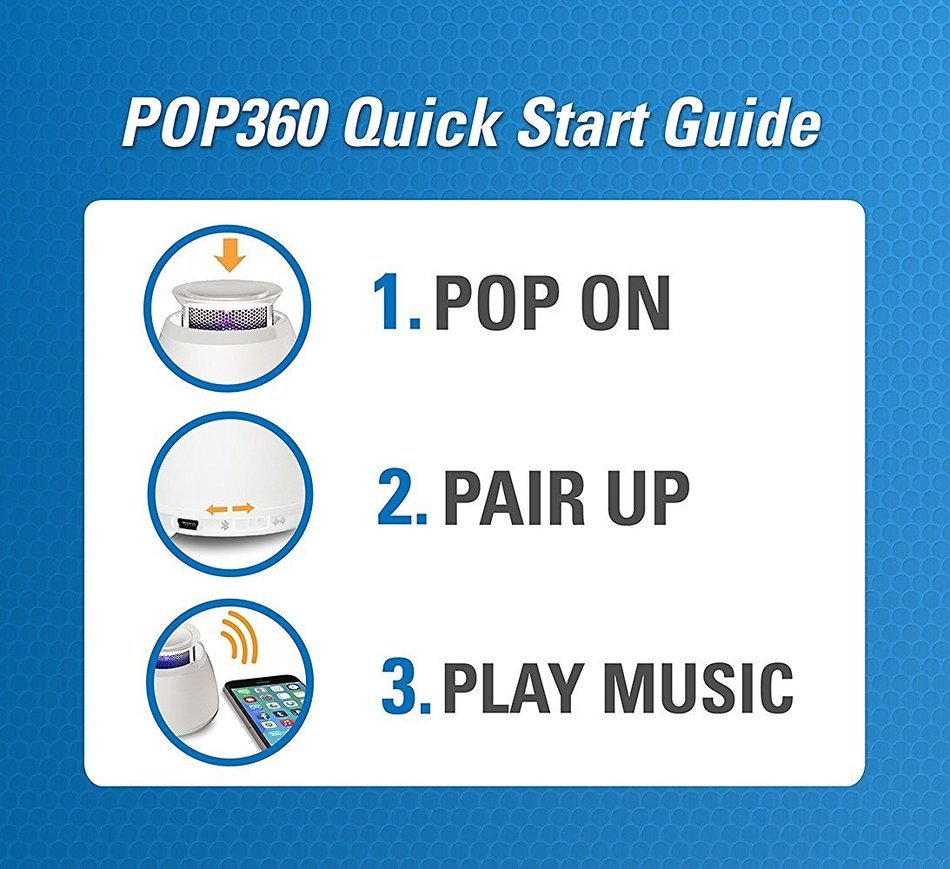 POP360 Quick Start Guide

1. POP ON

2. PAIR UP

3. PLAY MUSIC